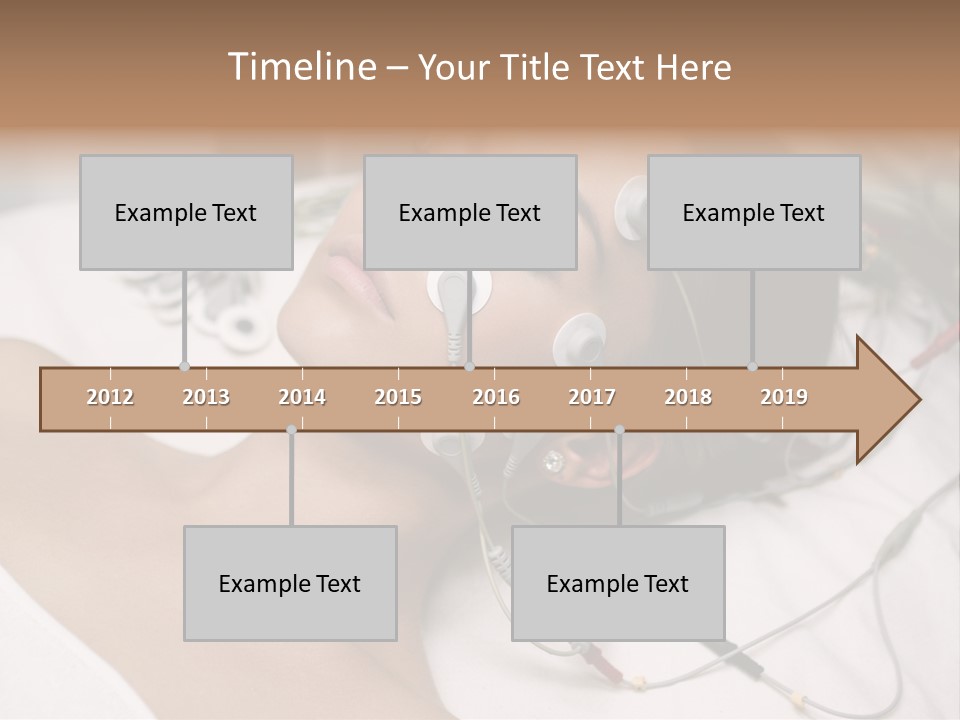 Timeline – Your Title Text Here

Example Text

Example Text

Example Text

2012 2013 2014 2015 2016 2017 2018 2019

Example Text

Example Text